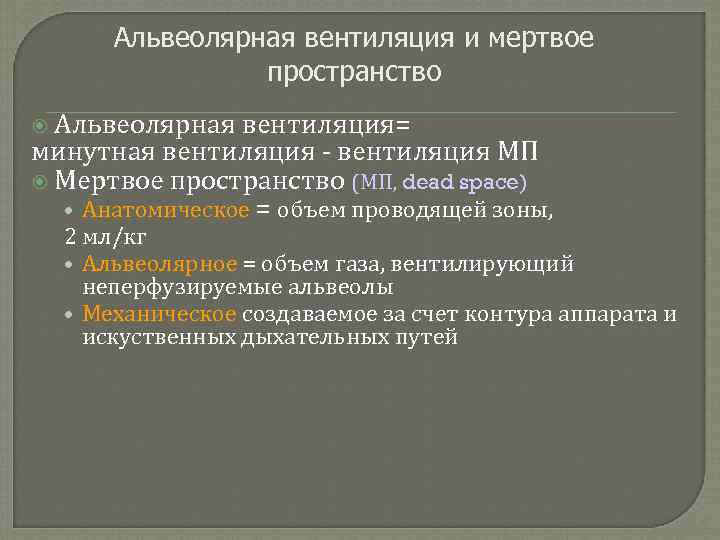 Альвеолярная вентиляция и мертвое пространство

Альвеолярная вентиляция= минутная вентиляция - вентиляция МП

Мертвое пространство (МП, dead space)

Анатомическое = объем проводящей зоны, 2 мл/кг

Альвеолярное = объем газа, вентилирующий неперфузируемые альвеолы

Механическое создаваемое за счет контура аппарата и искуственных дыхательных путей